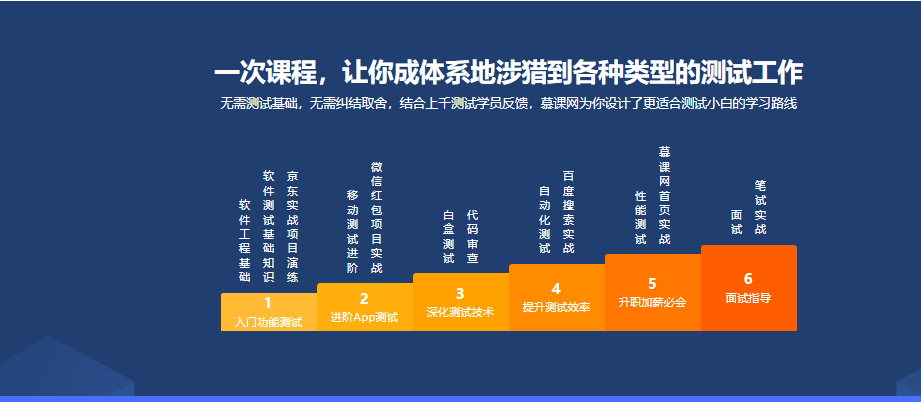 一次课程，让你成体系地涉猎到各种类型的测试工作
无需测试基础，无需纠结取舍，结合上千测试学员反馈，慕课网为你设计了更适合测试小白的学习路线

软件工程基础
软件测试基础知识
京东实战项目演练
1
入门功能测试

移动测试进阶
微信红包项目实战
2
进阶App测试

白盒测试
代码审查
3
深化测试技术

自动化测试
百度搜索实战
4
提升测试效率

性能测试
慕课网首页实战
5
升职加薪必会

面试
笔试实战
6
面试指导